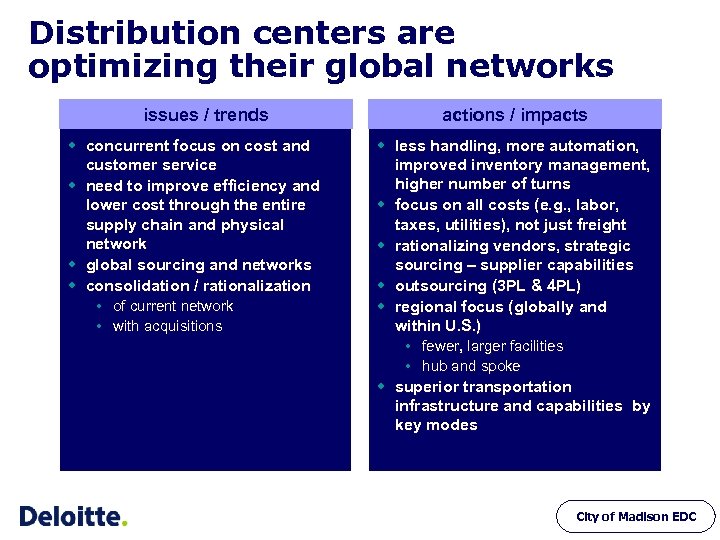 Distribution centers are optimizing their global networks

issues / trends

- concurrent focus on cost and customer service
- need to improve efficiency and lower cost through the entire supply chain and physical network
- global sourcing and networks
- consolidation / rationalization
  - of current network
  - with acquisitions

actions / impacts

- less handling, more automation, improved inventory management, higher number of turns
- focus on all costs (e.g., labor, taxes, utilities), not just freight
- rationalizing vendors, strategic sourcing – supplier capabilities
- outsourcing (3PL & 4PL)
- regional focus (globally and within U.S.)
  - fewer, larger facilities
  - hub and spoke
- superior transportation infrastructure and capabilities by key modes

Deloitte.

City of Madison EDC